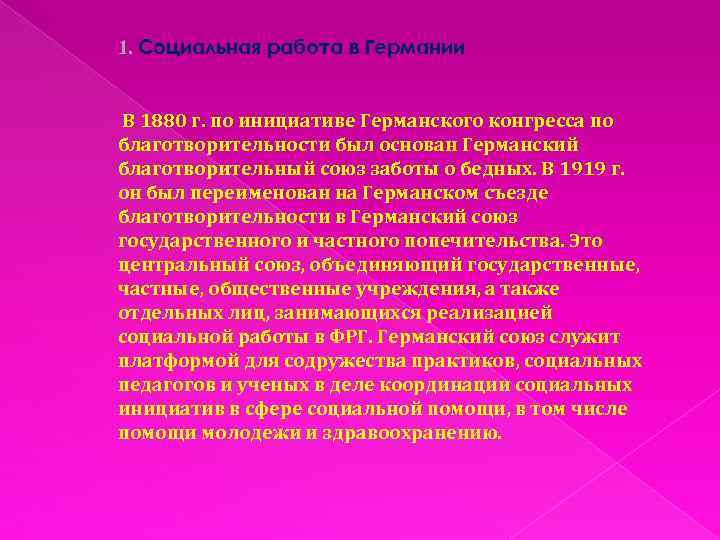 1. Социальная работа в Германии

В 1880 г. по инициативе Германского конгресса по благотворительности был основан Германский благотворительный союз заботы о бедных. В 1919 г. он был переименован на Германском съезде благотворительности в Германский союз государственного и частного попечительства. Это центральный союз, объединяющий государственные, частные, общественные учреждения, а также отдельных лиц, занимающихся реализацией социальной работы в ФРГ. Германский союз служит платформой для содружества практиков, социальных педагогов и ученых в деле координации социальных инициатив в сфере социальной помощи, в том числе помощи молодежи и здравоохранению.